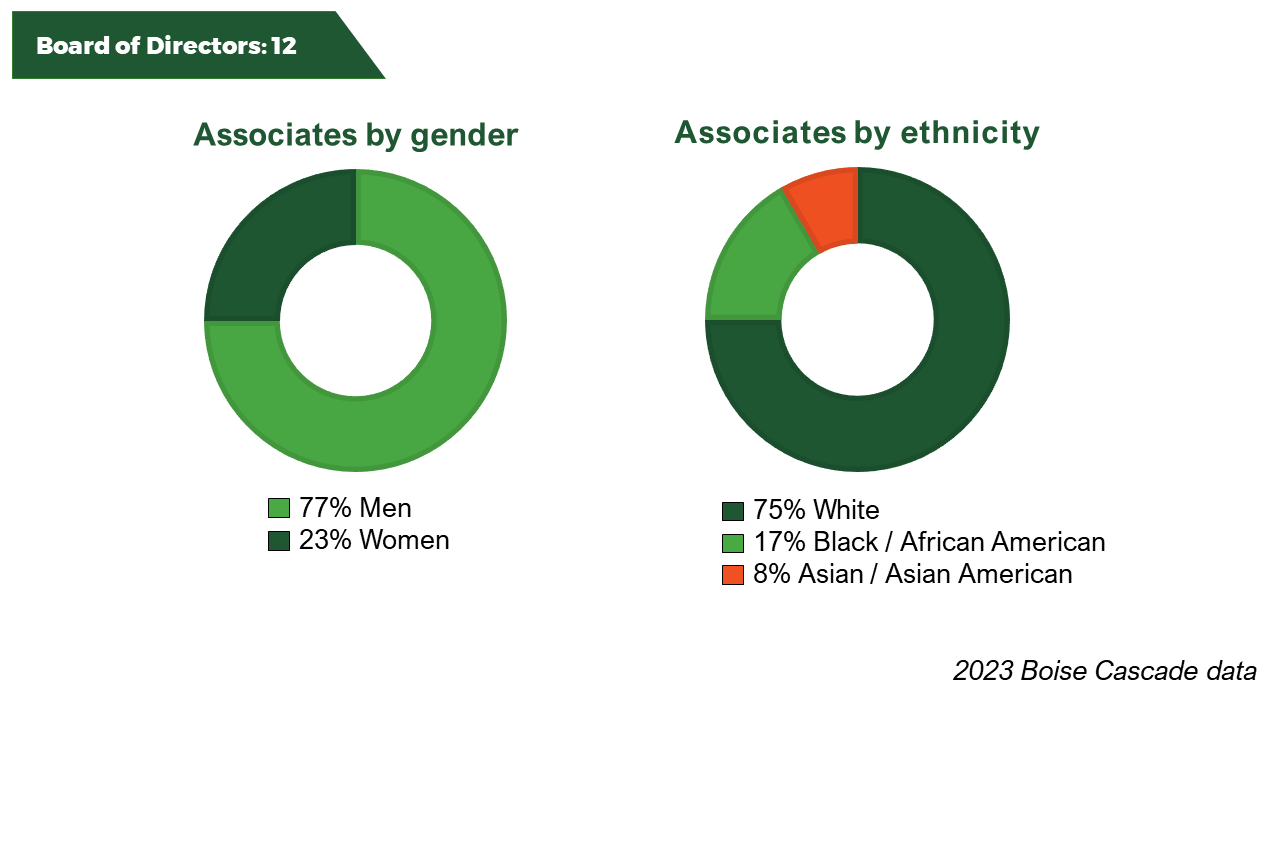 Board of Directors: 12

Associates by gender

77% Men
23% Women

Associates by ethnicity

75% White
17% Black / African American
8% Asian / Asian American

2023 Boise Cascade data